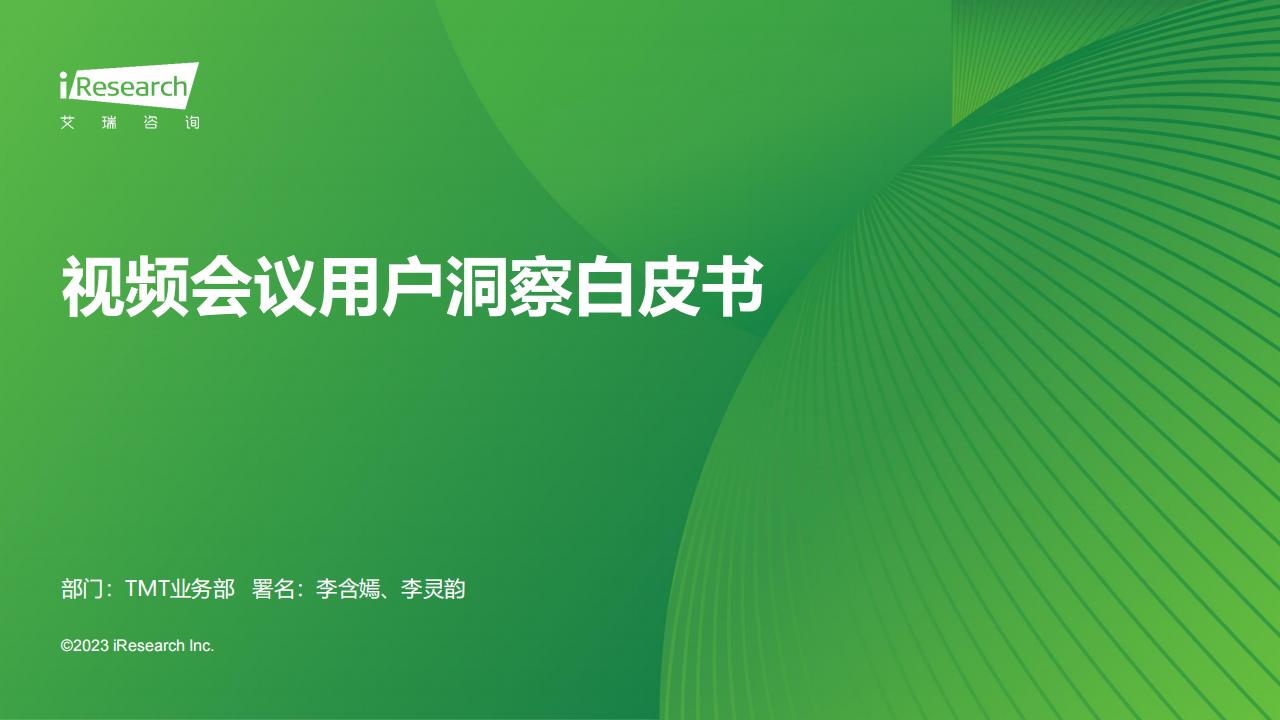 iResearch
艾 瑞 咨 询

视频会议用户洞察白皮书

部门：TMT业务部 署名：李含嫣、李灵韵

©2023 iResearch Inc.